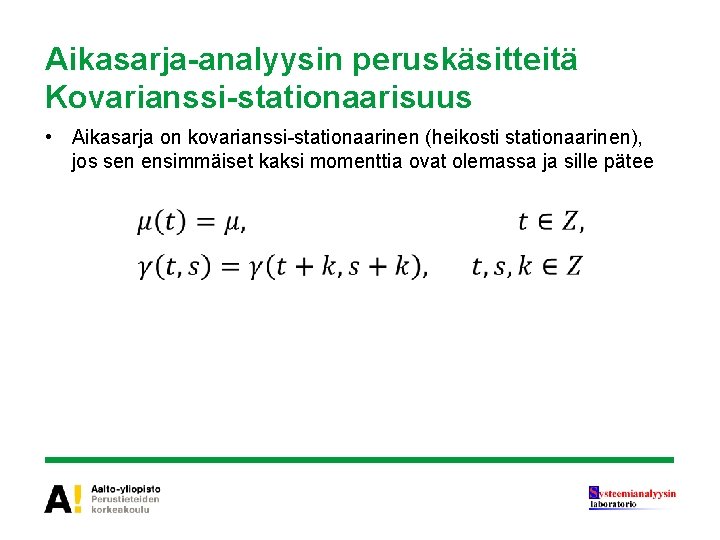 Aikasarja-analyysin peruskäsitteitä Kovarianssi-stationaarisuus

• Aikasarja on kovarianssi-stationaarinen (heikosti stationaarinen), jos sen ensimmäiset kaksi momenttia ovat olemassa ja sille pätee

$\mu(t) = \mu, \quad t \in Z,$

$\gamma(t, s) = \gamma(t + k, s + k), \quad t, s, k \in Z$

A! Aalto-yliopisto Perustieteiden korkeakoulu

Systeemianalyysin laboratorio